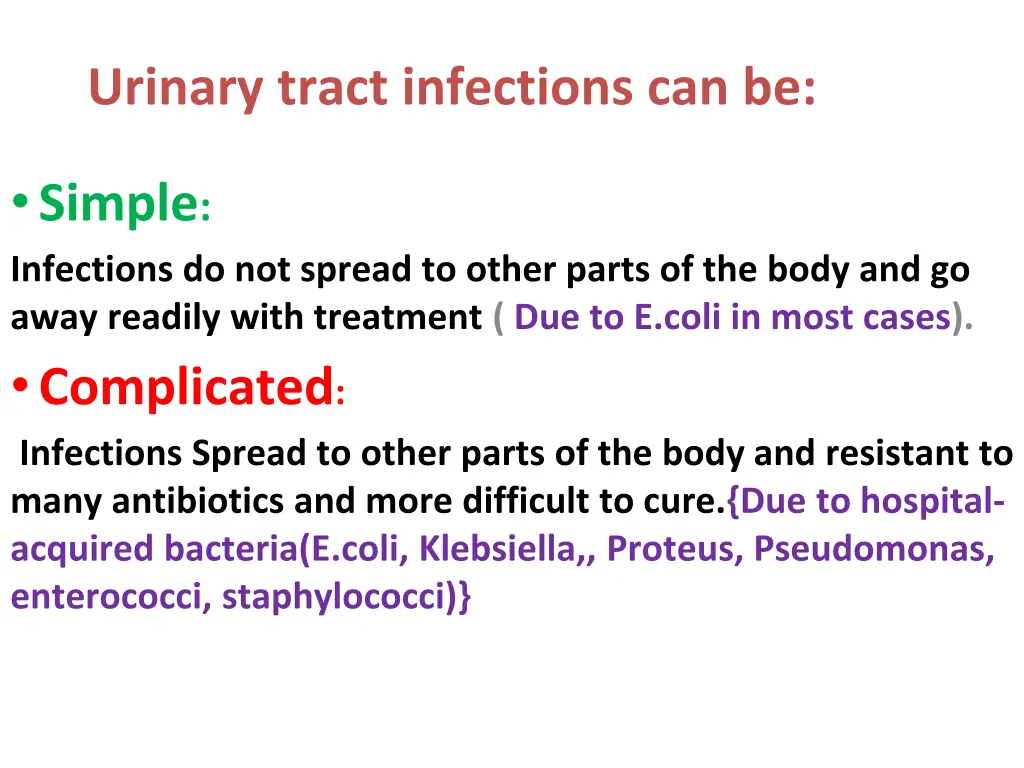 Urinary tract infections can be:

• Simple:

Infections do not spread to other parts of the body and go away readily with treatment ( Due to E.coli in most cases).

• Complicated:

Infections Spread to other parts of the body and resistant to many antibiotics and more difficult to cure.{Due to hospital-acquired bacteria(E.coli, Klebsiella,, Proteus, Pseudomonas, enterococci, staphylococci)}